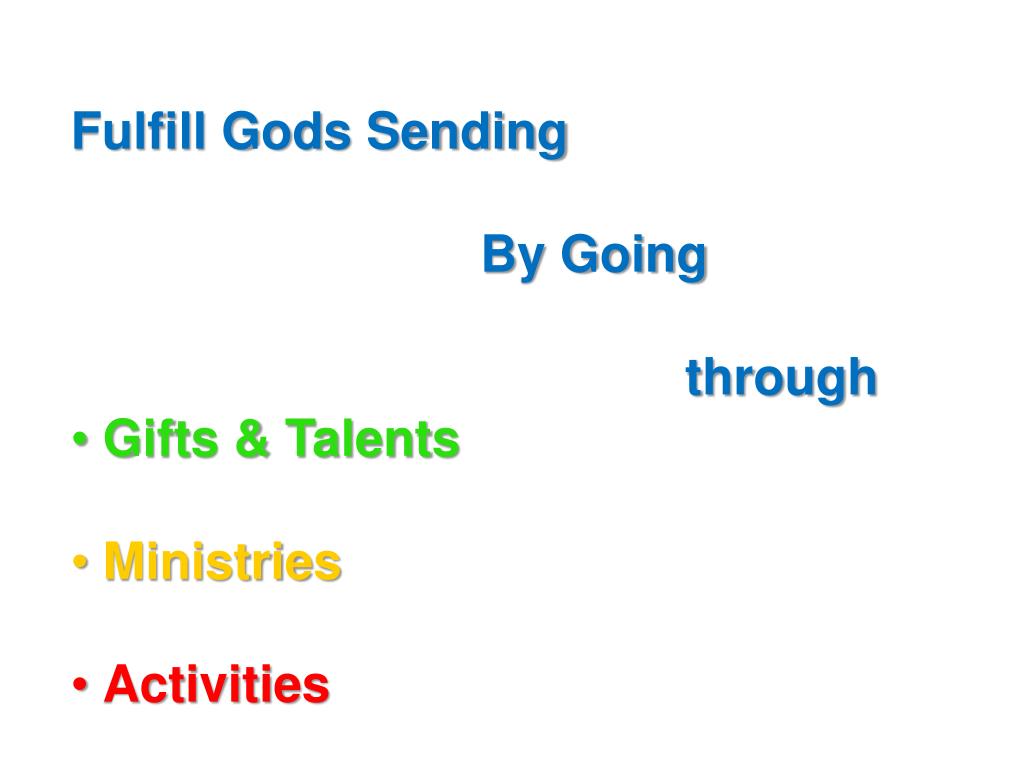 Fulfill Gods Sending

By Going

through

• Gifts & Talents

• Ministries

• Activities